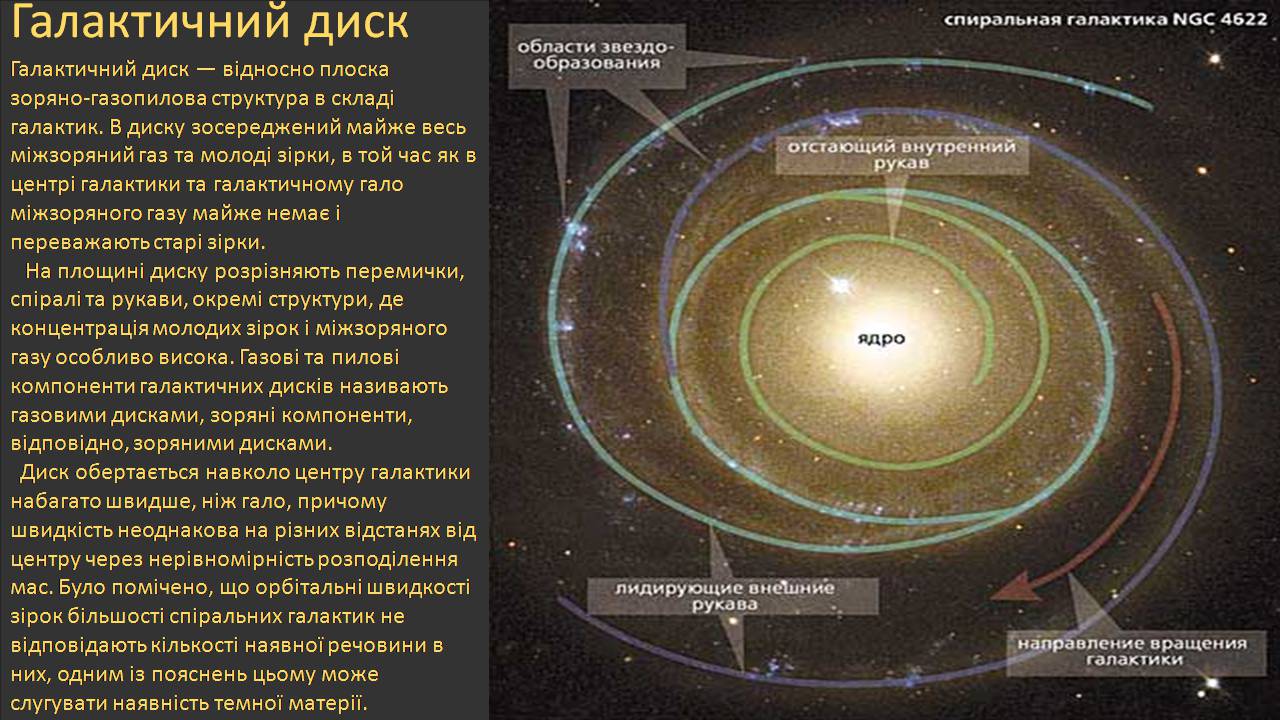 Галактичний диск

Галактичний диск — відносно плоска зоряно-газопилова структура в складі галактик. В диску зосереджений майже весь міжзоряний газ та молоді зірки, в той час як в центрі галактики та галактичному гало міжзоряного газу майже немає і переважають старі зірки.

На площині диску розрізняють перемички, спіралі та рукави, окремі структури, де концентрація молодих зірок і міжзоряного газу особливо висока. Газові та пилові компоненти галактичних дисків називають газовими дисками, зоряні компоненти, відповідно, зоряними дисками.

Диск обертається навколо центру галактики набагато швидше, ніж гало, причому швидкість неоднакова на різних відстанях від центру через нерівномірність розподілення мас. Було помічено, що орбітальні швидкості зірок більшості спіральних галактик не відповідають кількості наявної речовини в них, одним із пояснень цьому може слугувати наявність темної матерії.

спиральная галактика NGC 4622

области звездо-образования

отстающий внутренний рукав

ядро

лидирующие внешние рукава

направление вращения галактики